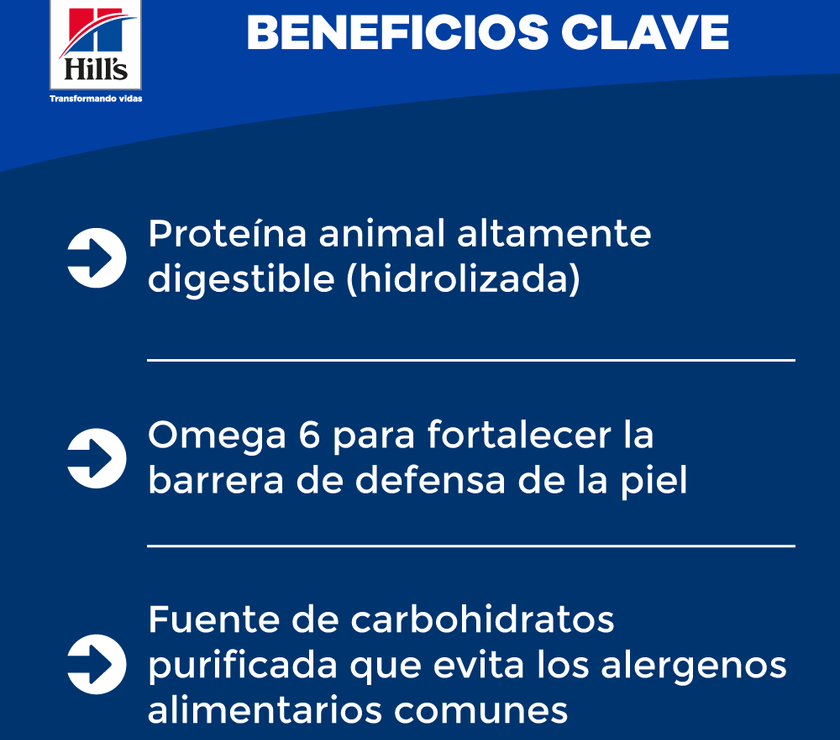 Hill's
Transformando vidas

BENEFICIOS CLAVE

Proteína animal altamente digestible (hidrolizada)

Omega 6 para fortalecer la barrera de defensa de la piel

Fuente de carbohidratos purificada que evita los alergenos alimentarios comunes